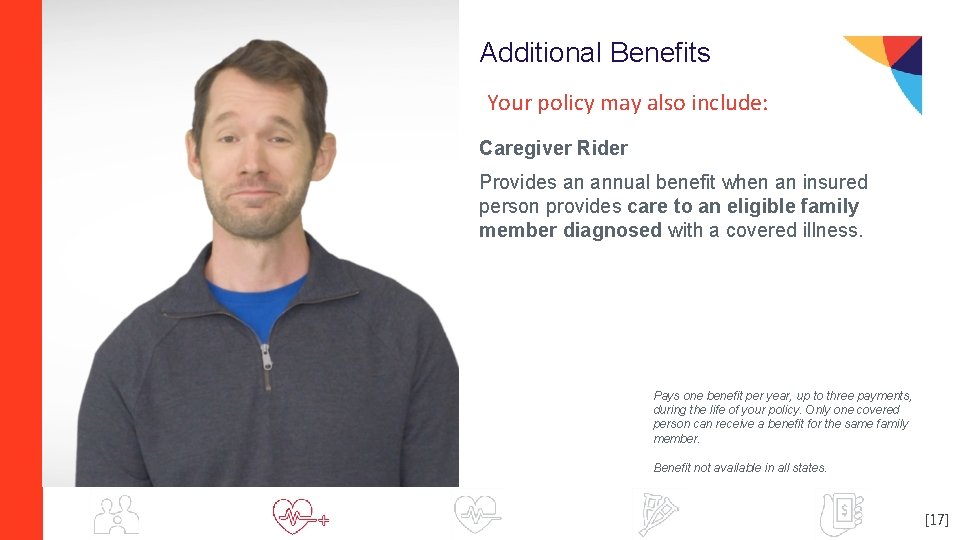 Additional Benefits

Your policy may also include:

Caregiver Rider

Provides an annual benefit when an insured person provides care to an eligible family member diagnosed with a covered illness.

Pays one benefit per year, up to three payments, during the life of your policy. Only one covered person can receive a benefit for the same family member.

Benefit not available in all states.

[17]